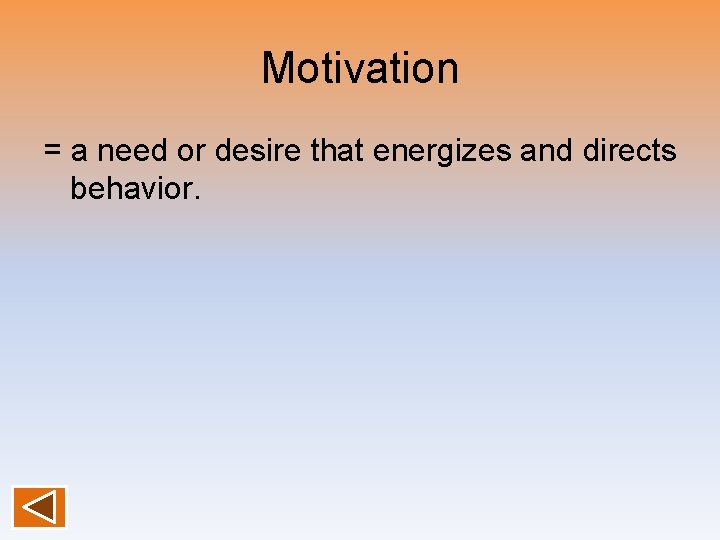 Motivation

= a need or desire that energizes and directs behavior.